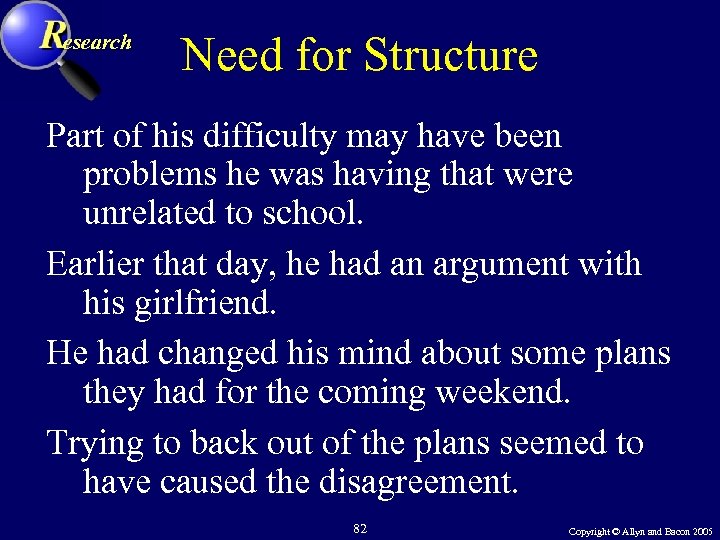 Research

Need for Structure

Part of his difficulty may have been problems he was having that were unrelated to school.

Earlier that day, he had an argument with his girlfriend.

He had changed his mind about some plans they had for the coming weekend.

Trying to back out of the plans seemed to have caused the disagreement.

82

Copyright © Allyn and Bacon 2005